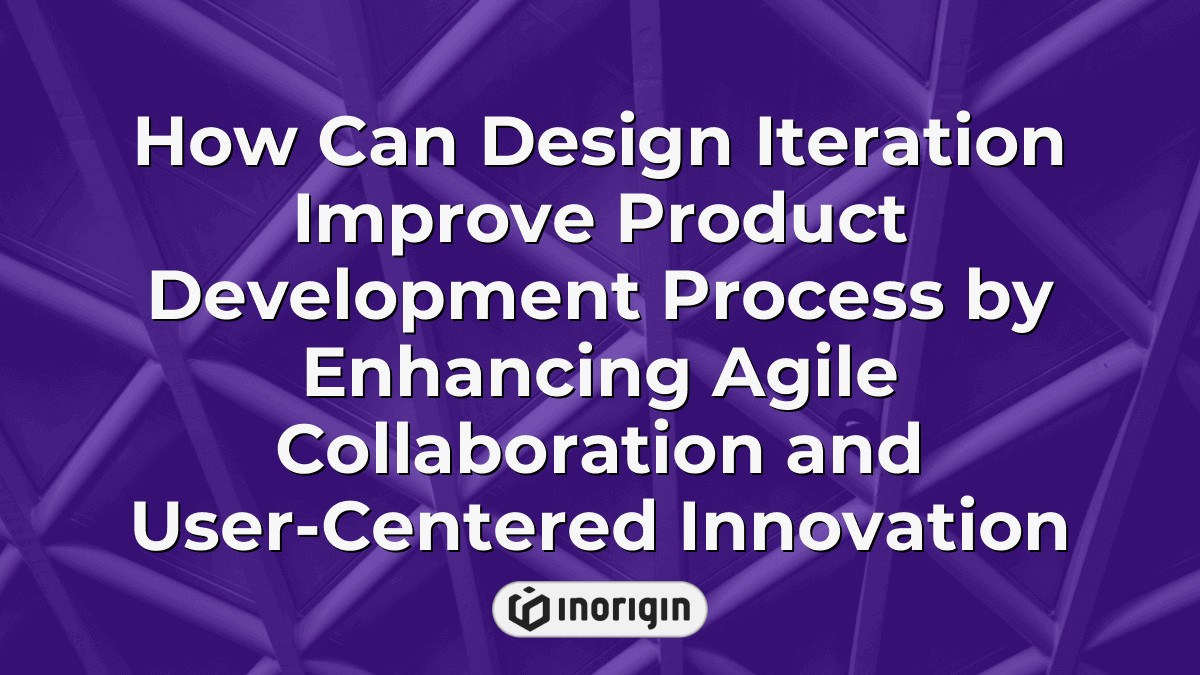 How Can Design Iteration Improve Product Development Process by Enhancing Agile Collaboration and User-Centered Innovation

INORIGIN